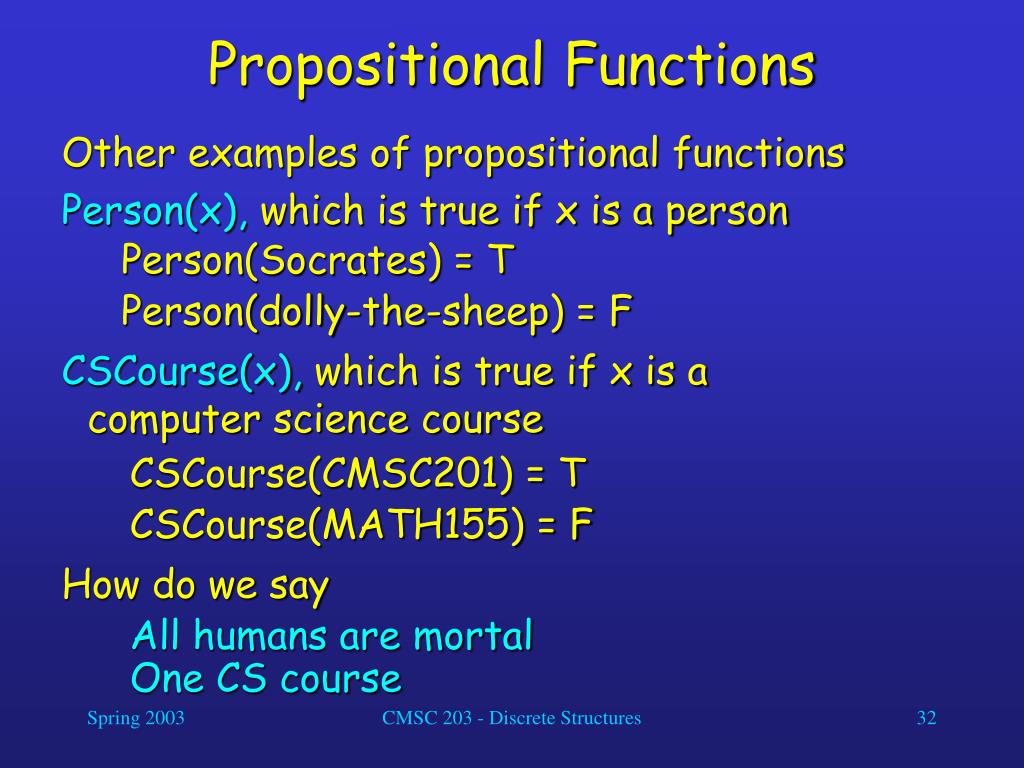 Propositional Functions

Other examples of propositional functions

Person(x), which is true if x is a person

Person(Socrates) = T

Person(dolly-the-sheep) = F

CSCourse(x), which is true if x is a computer science course

CSCourse(CMSC201) = T

CSCourse(MATH155) = F

How do we say

All humans are mortal

One CS course

Spring 2003

CMSC 203 - Discrete Structures

32